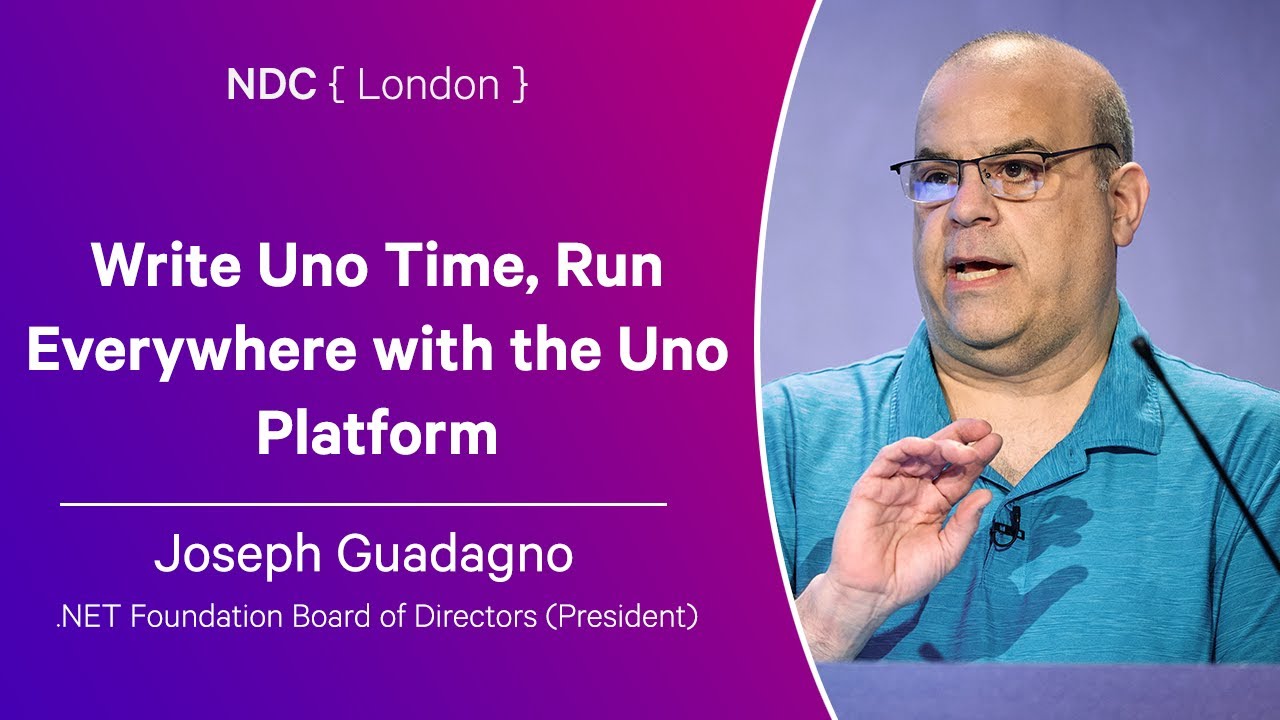 NDC { London }

Write Uno Time, Run Everywhere with the Uno Platform

Joseph Guadagno

.NET Foundation Board of Directors (President)